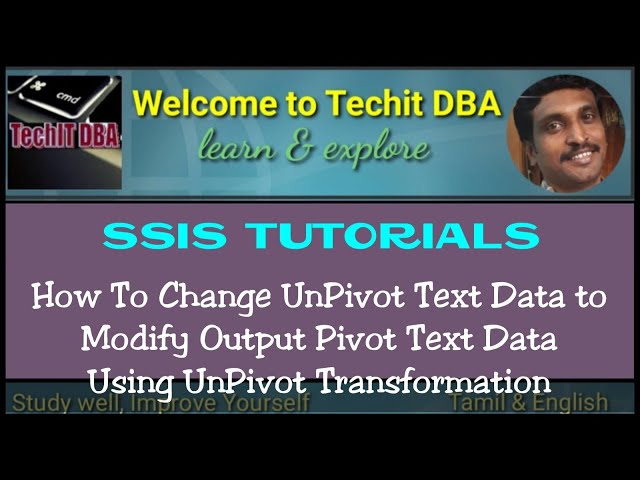 cmd
TechIT DBA

Welcome to Techit DBA
learn & explore

SSIS TUTORIALS

How To Change UnPivot Text Data to Modify Output Pivot Text Data Using UnPivot Transformation

Study well, Improve Yourself
Tamil & English